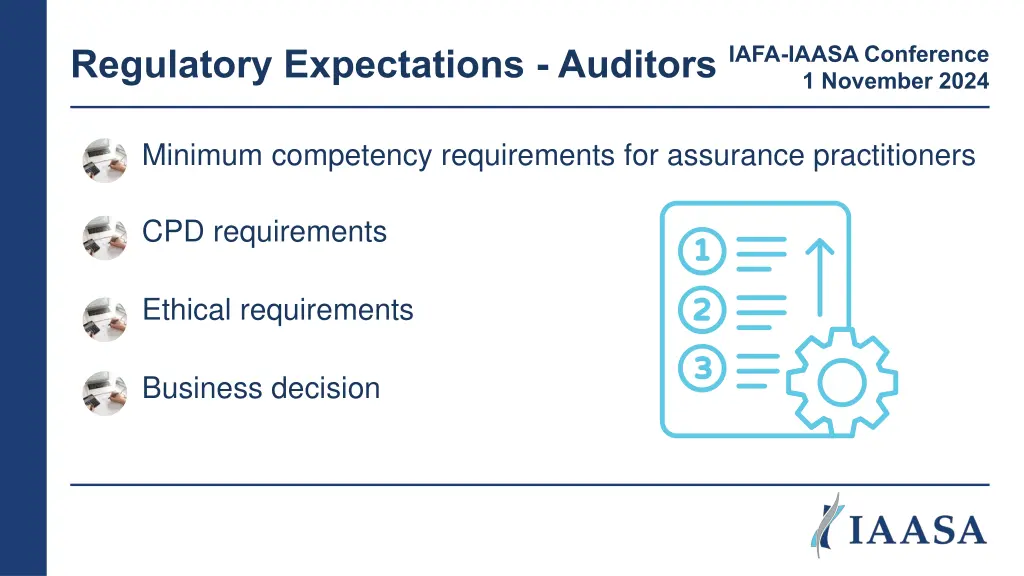 Regulatory Expectations - Auditors

IAFA-IAASA Conference
1 November 2024

Minimum competency requirements for assurance practitioners

CPD requirements

Ethical requirements

Business decision

1

2

3

IAASA